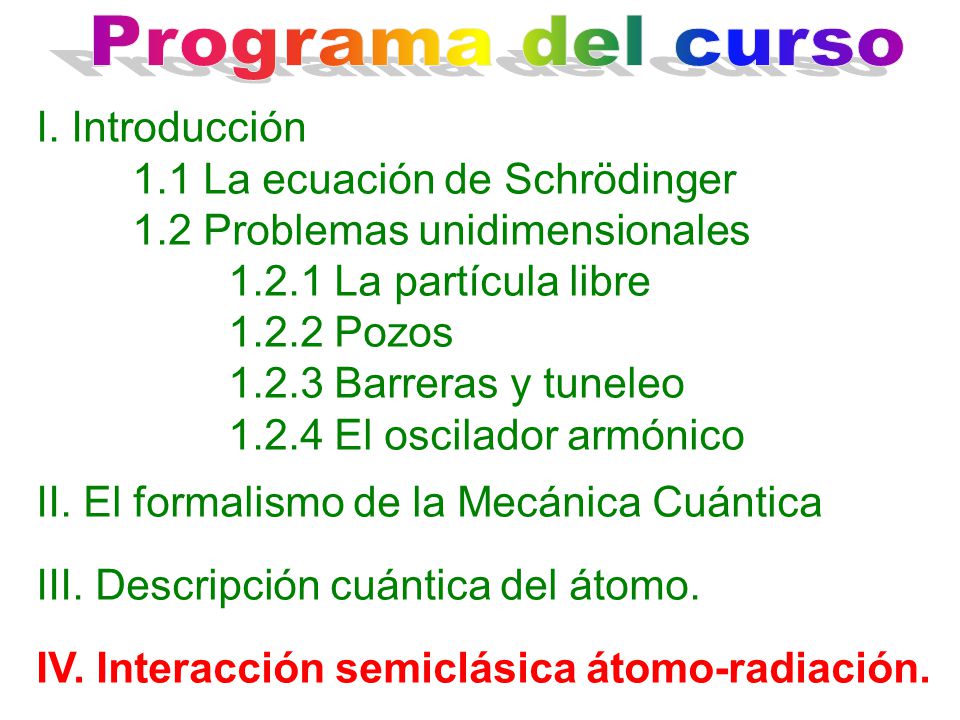 Programa del curso

I. Introducción

1.1 La ecuación de Schrödinger

1.2 Problemas unidimensionales

1.2.1 La partícula libre

1.2.2 Pozos

1.2.3 Barreras y tuneleo

1.2.4 El oscilador armónico

II. El formalismo de la Mecánica Cuántica

III. Descripción cuántica del átomo.

IV. Interacción semiclásica átomo-radiación.